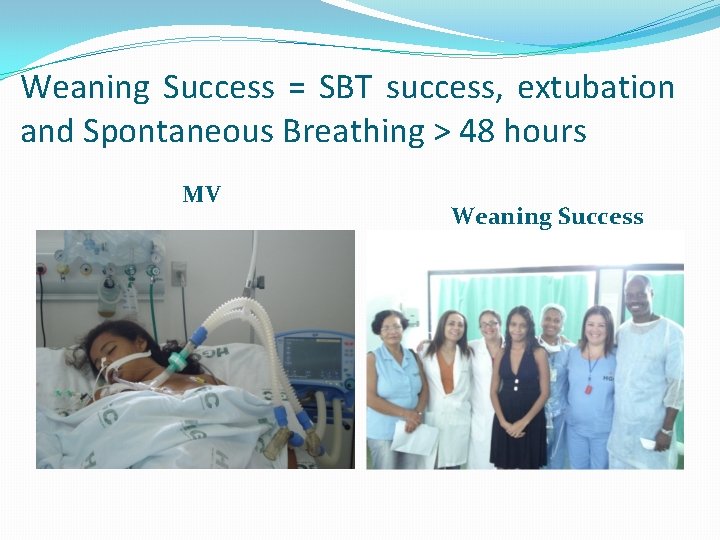 Weaning Success = SBT success, extubation and Spontaneous Breathing > 48 hours

MV

Weaning Success